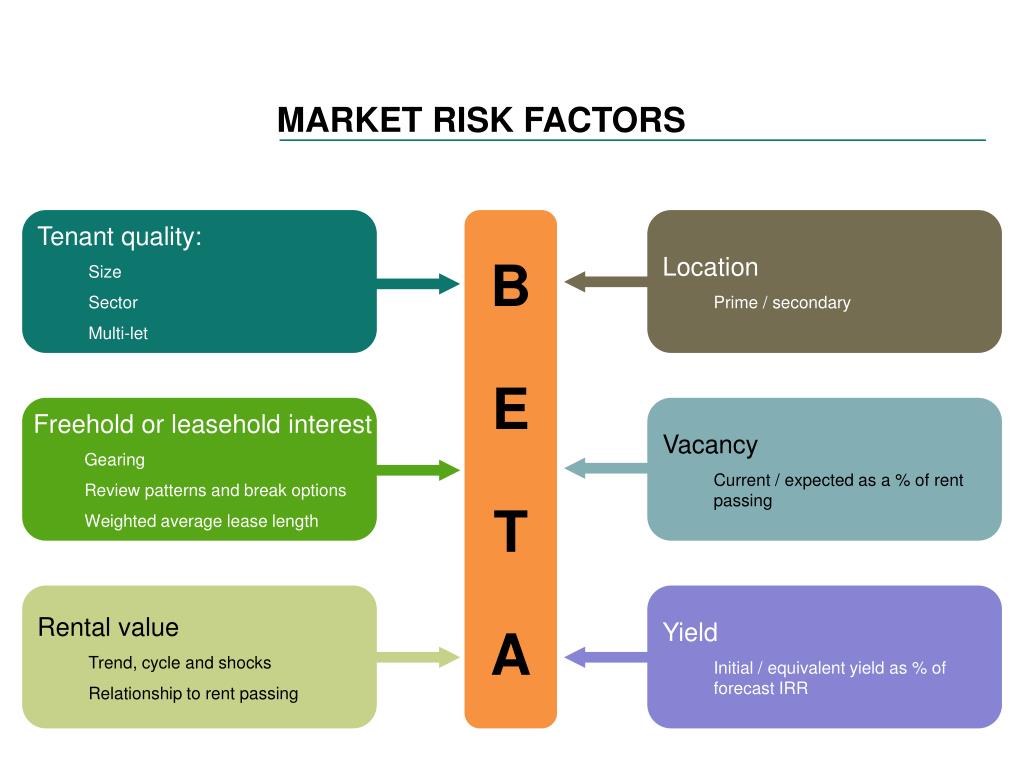 MARKET RISK FACTORS

Tenant quality:
Size
Sector
Multi-let

Freehold or leasehold interest
Gearing
Review patterns and break options
Weighted average lease length

Rental value
Trend, cycle and shocks
Relationship to rent passing

B
E
T
A

Location
Prime / secondary

Vacancy
Current / expected as a % of rent passing

Yield
Initial / equivalent yield as % of forecast IRR